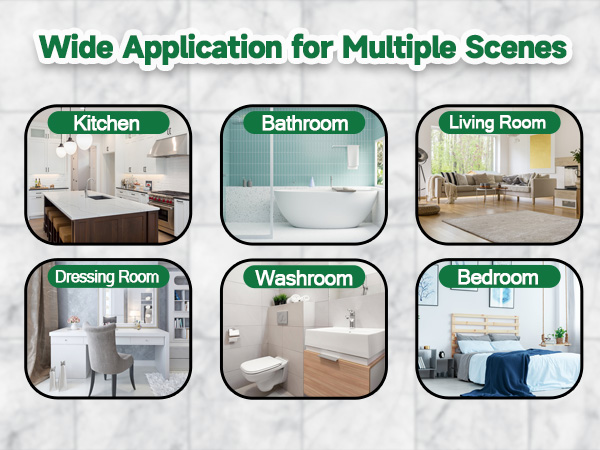 Wide Application for Multiple Scenes

Kitchen

Bathroom

Living Room

Dressing Room

Washroom

Bedroom